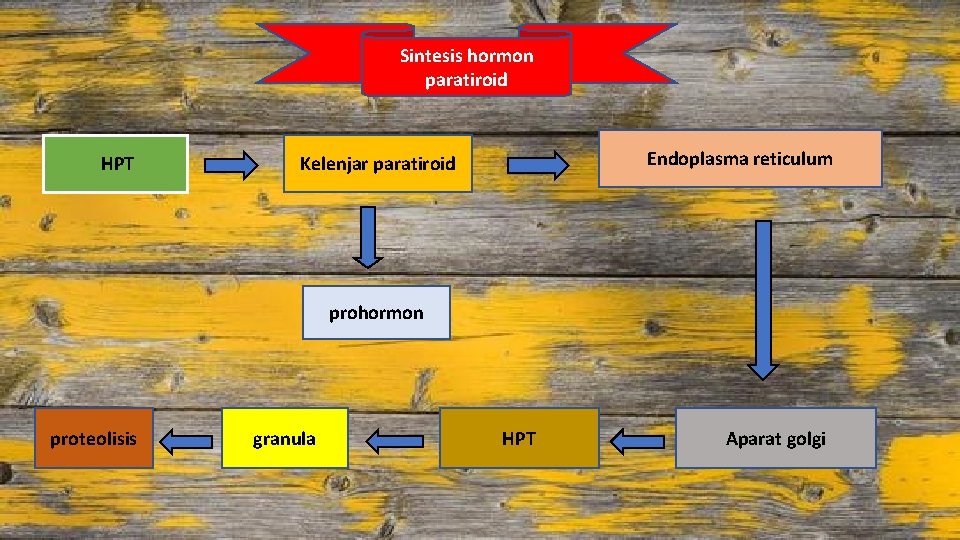 Sintesis hormon paratiroid

HPT

Kelenjar paratiroid

Endoplasma reticulum

prohormon

Aparat golgi

HPT

granula

proteolisis